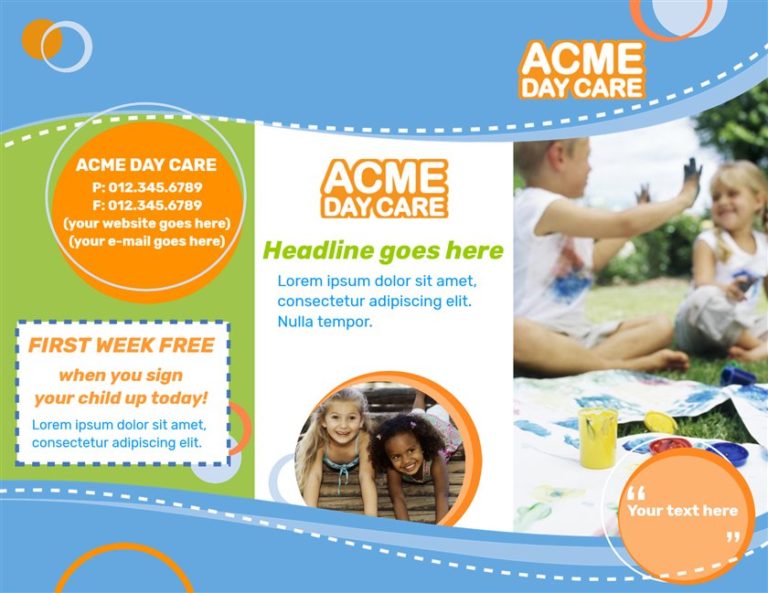 ACME DAY CARE

ACME DAY CARE
P: 012.345.6789
F: 012.345.6789
(your website goes here)
(your e-mail goes here)

FIRST WEEK FREE
when you sign your child up today!
Lorem ipsum dolor sit amet, consectetur adipiscing elit.

ACME DAY CARE

Headline goes here

Lorem ipsum dolor sit amet, consectetur adipiscing elit. Nulla tempor.

“ Your text here ”